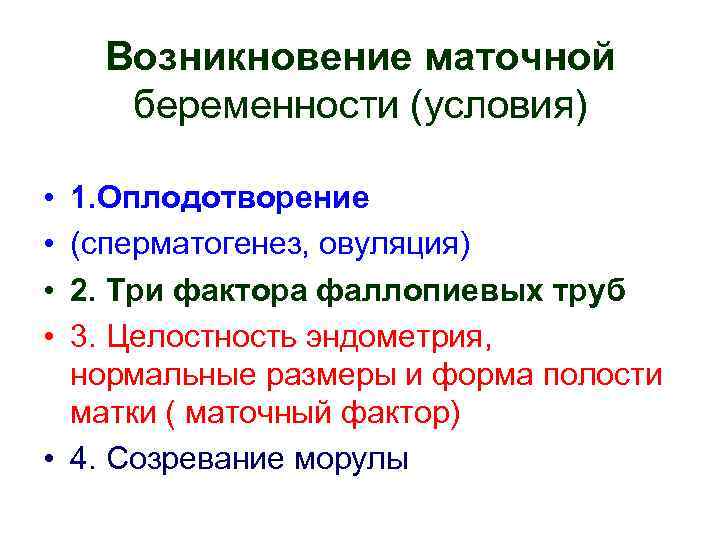 Возникновение маточной беременности (условия)

• 1.Оплодотворение
• (сперматогенез, овуляция)
• 2. Три фактора фаллопиевых труб
• 3. Целостность эндометрия, нормальные размеры и форма полости матки ( маточный фактор)
• 4. Созревание морулы